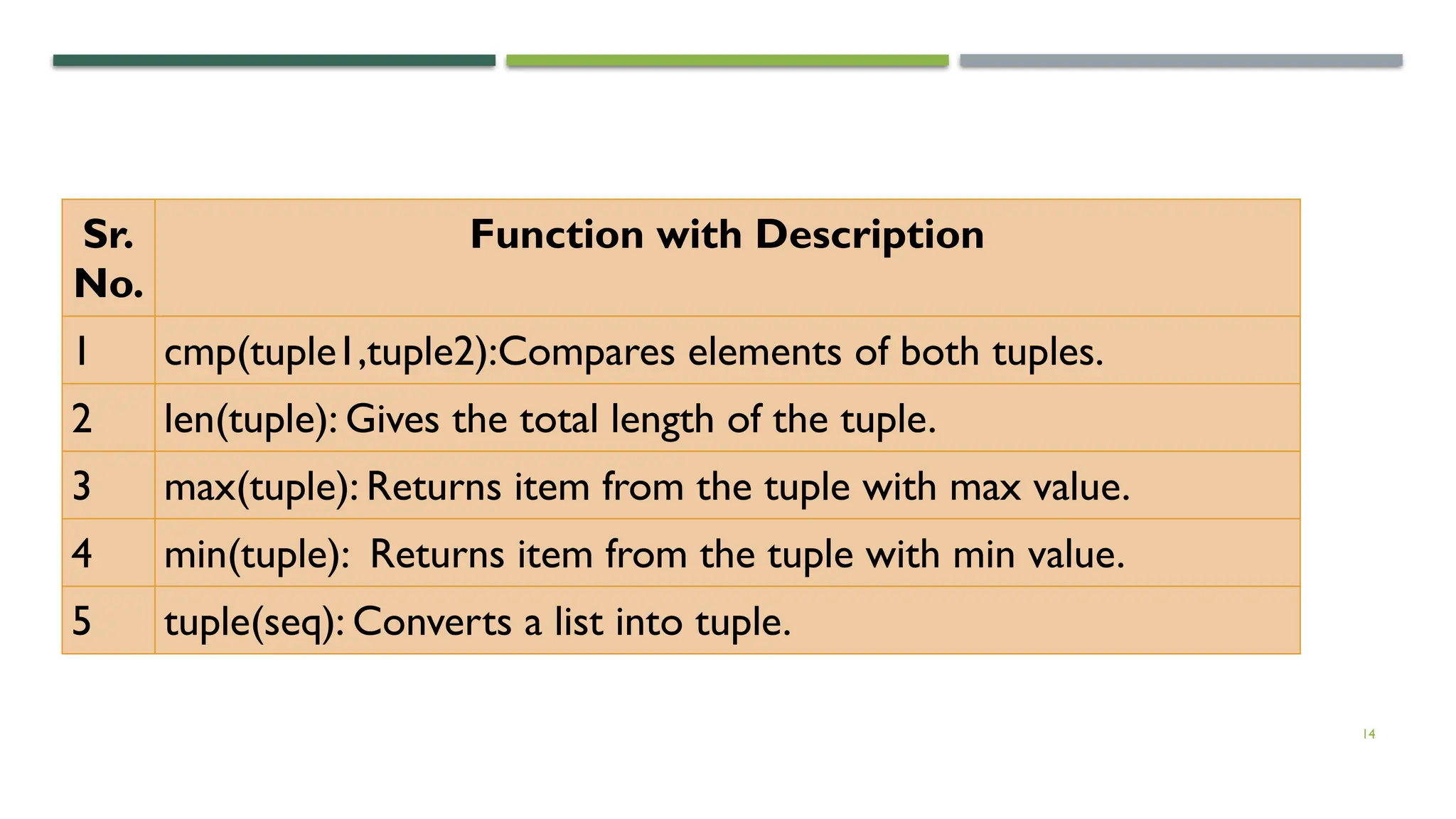 | Sr. No. | Function with Description |
|---|---|
| 1 | cmp(tuple1,tuple2):Compares elements of both tuples. |
| 2 | len(tuple): Gives the total length of the tuple. |
| 3 | max(tuple): Returns item from the tuple with max value. |
| 4 | min(tuple): Returns item from the tuple with min value. |
| 5 | tuple(seq): Converts a list into tuple. |

14